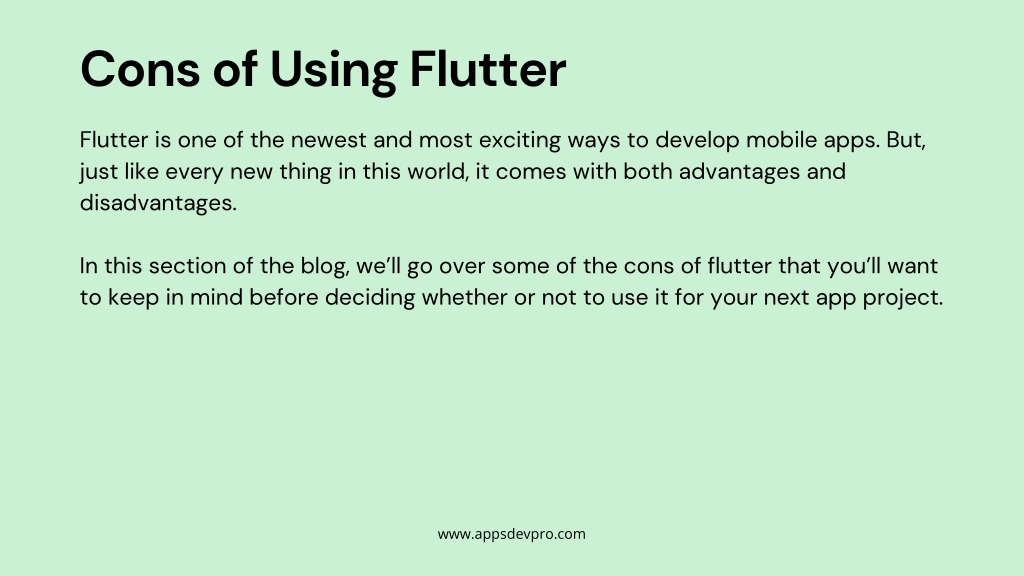 Cons of Using Flutter

Flutter is one of the newest and most exciting ways to develop mobile apps. But, just like every new thing in this world, it comes with both advantages and disadvantages.

In this section of the blog, we'll go over some of the cons of flutter that you'll want to keep in mind before deciding whether or not to use it for your next app project.

www.appsdevpro.com